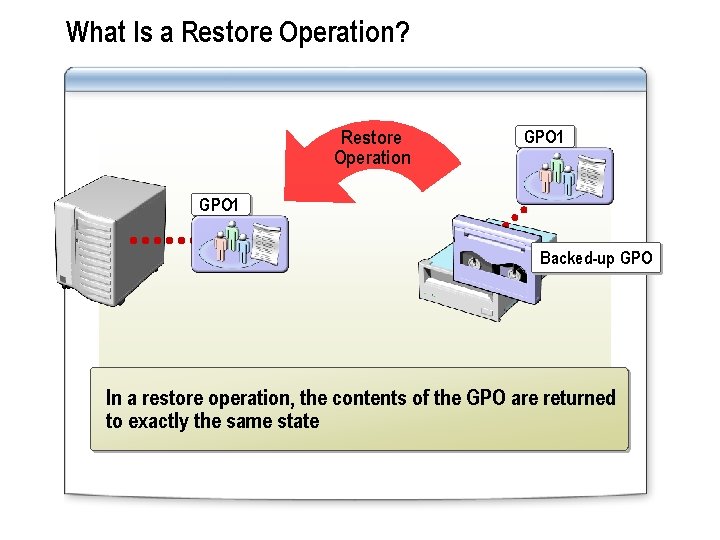 What Is a Restore Operation?

Restore Operation

GPO1

GPO1

Backed-up GPO

In a restore operation, the contents of the GPO are returned to exactly the same state